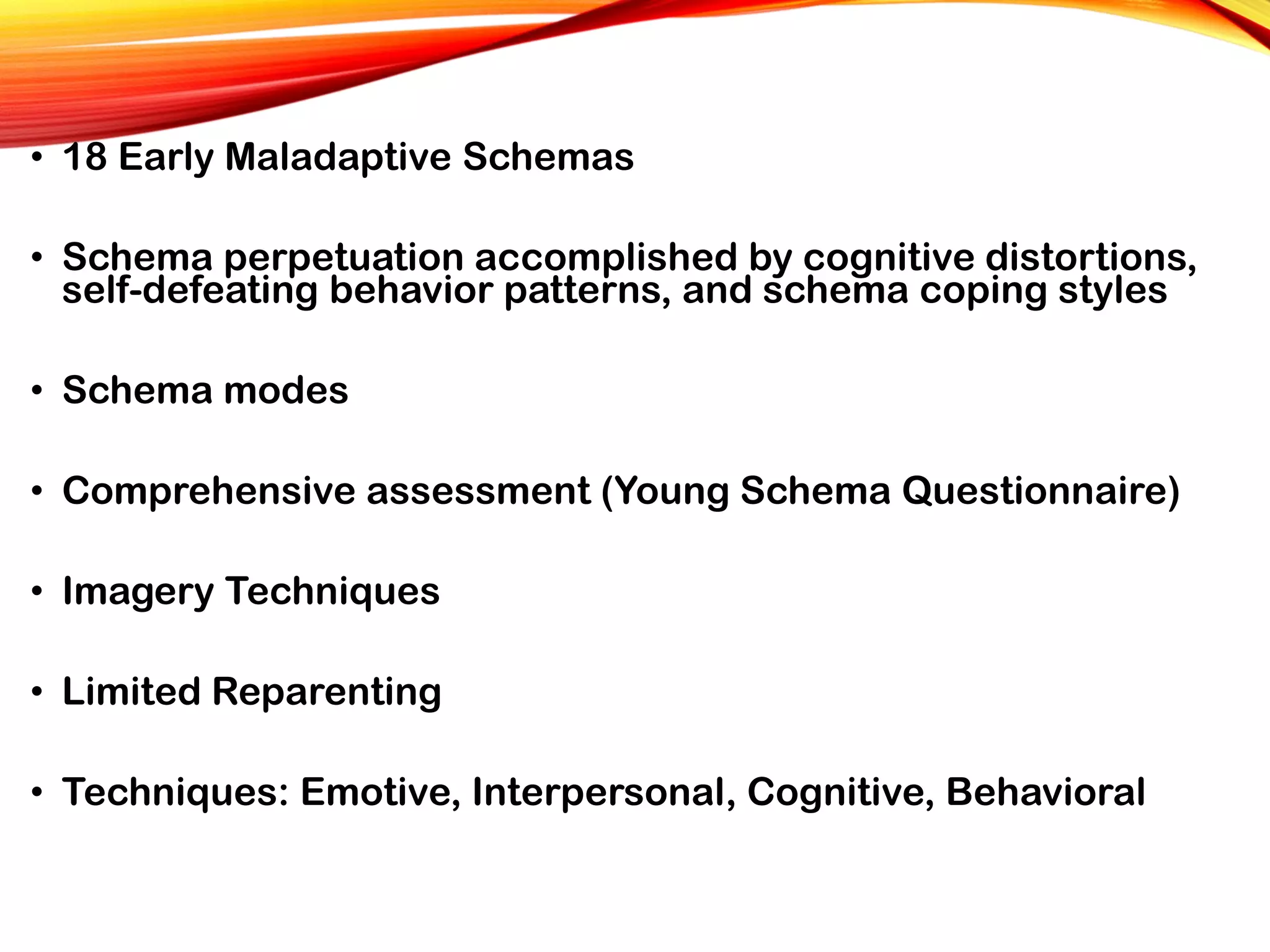 • 18 Early Maladaptive Schemas

• Schema perpetuation accomplished by cognitive distortions, self-defeating behavior patterns, and schema coping styles

• Schema modes

• Comprehensive assessment (Young Schema Questionnaire)

• Imagery Techniques

• Limited Reparenting

• Techniques: Emotive, Interpersonal, Cognitive, Behavioral